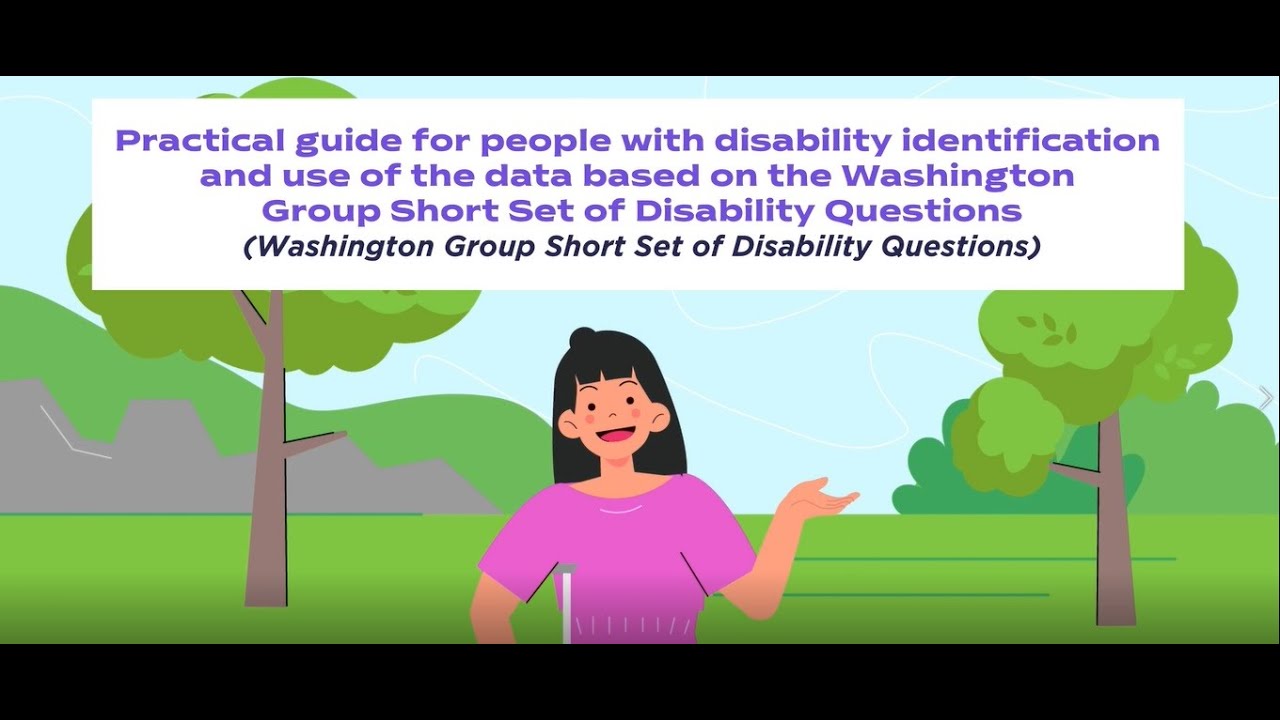 Practical guide for people with disability identification and use of the data based on the Washington Group Short Set of Disability Questions
(Washington Group Short Set of Disability Questions)